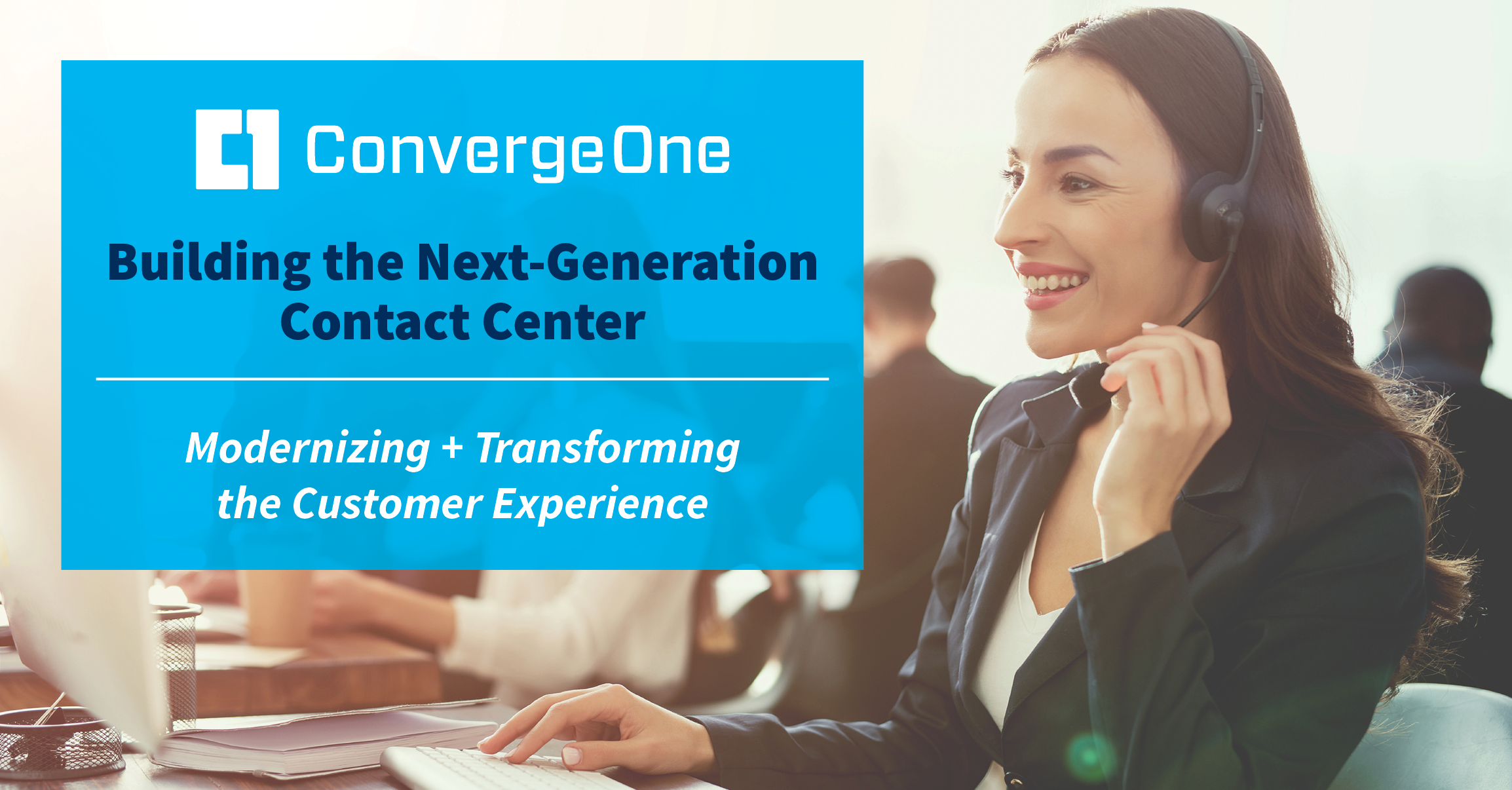 ConvergeOne

Building the Next-Generation Contact Center

Modernizing + Transforming the Customer Experience